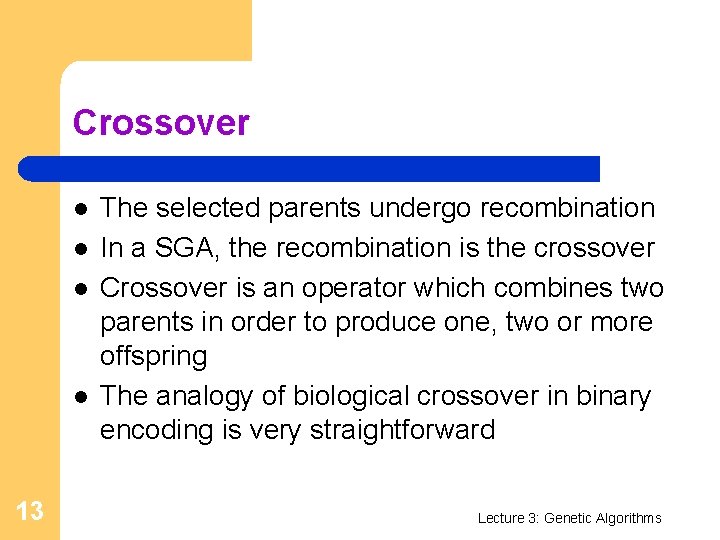 Crossover

- The selected parents undergo recombination
- In a SGA, the recombination is the crossover
- Crossover is an operator which combines two parents in order to produce one, two or more offspring
- The analogy of biological crossover in binary encoding is very straightforward

13

Lecture 3: Genetic Algorithms